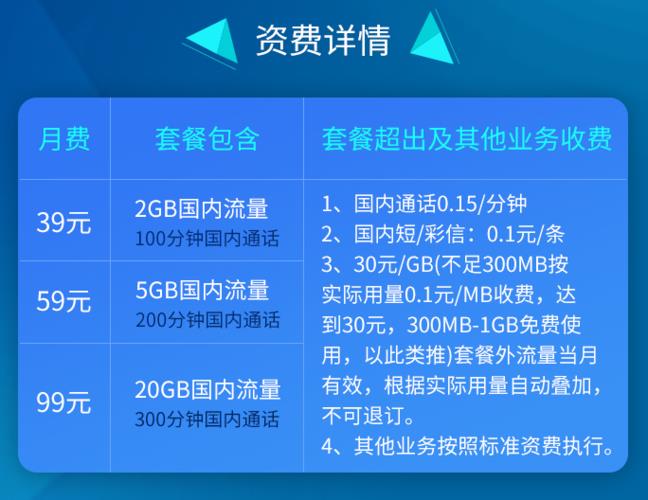 资费详情

| 月费 | 套餐包含 | 套餐超出及其他业务收费 |
|---|---|---|
| 39元 | 2GB国内流量 100分钟国内通话 | 1、国内通话0.15/分钟 2、国内短/彩信：0.1元/条 3、30元/GB(不足300MB按实际用量0.1元/MB收费，达到30元，300MB-1GB免费使用，以此类推)套餐外流量当月有效，根据实际用量自动叠加，不可退订。 4、其他业务按照标准资费执行。 |
| 59元 | 5GB国内流量 200分钟国内通话 | |
| 99元 | 20GB国内流量 300分钟国内通话 | |